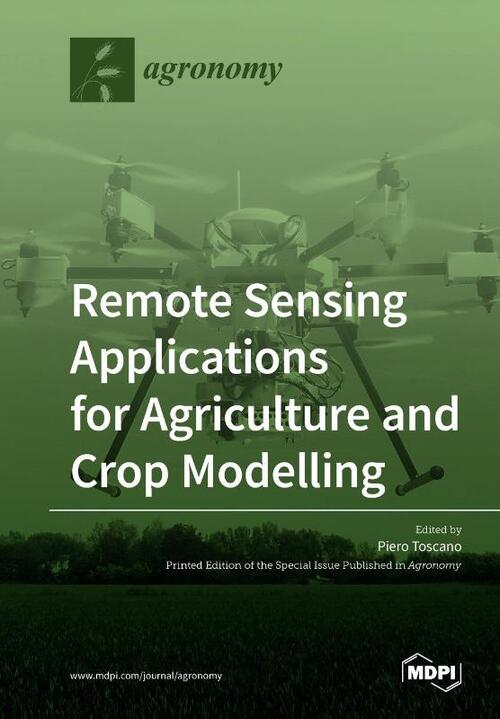 agronomy

Remote Sensing Applications for Agriculture and Crop Modelling

Edited by
Piero Toscano
Printed Edition of the Special Issue Published in Agronomy

www.mdpi.com/journal/agronomy

MDPI